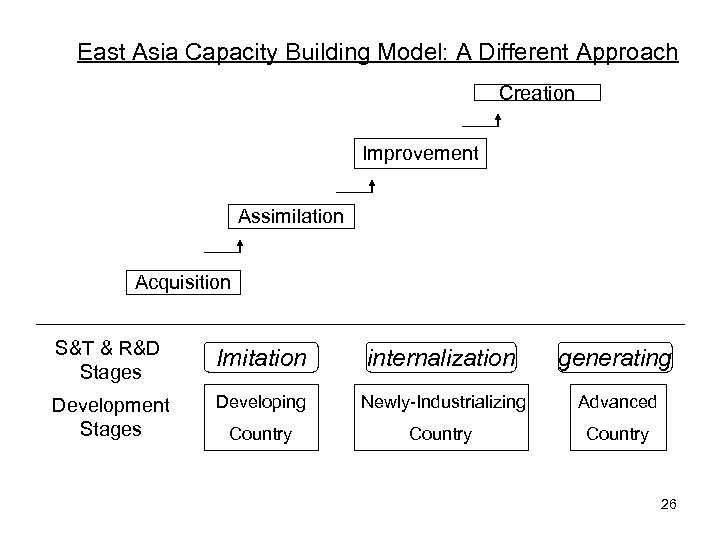 East Asia Capacity Building Model: A Different Approach

Creation

Improvement

Assimilation

Acquisition

S&T & R&D Stages

Imitation

internalization

generating

Development Stages

Developing Country

Newly-Industrializing Country

Advanced Country

26